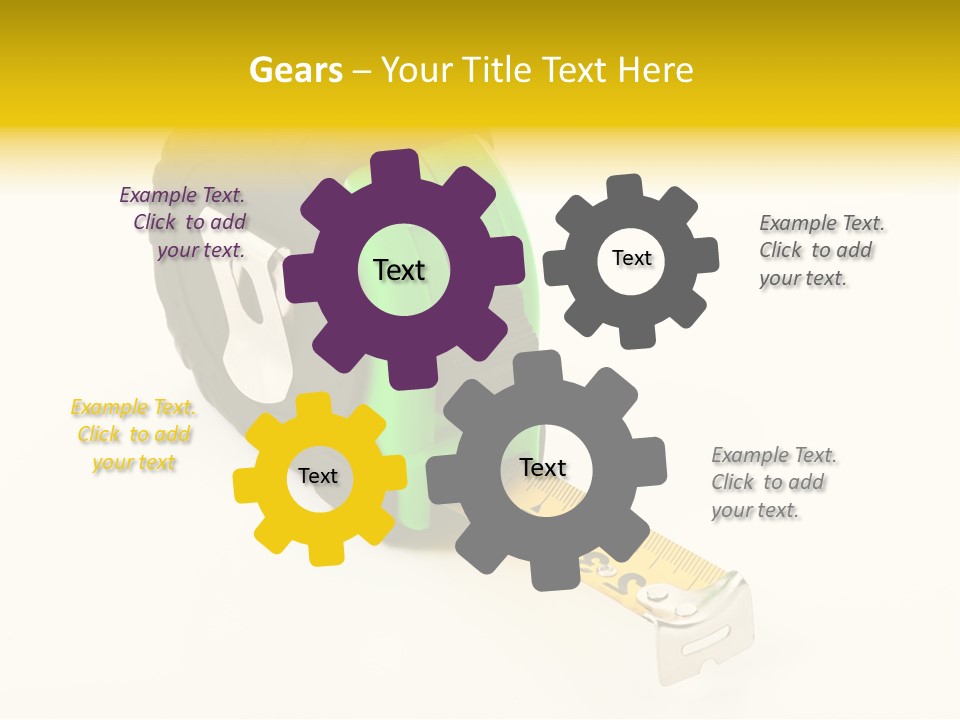 Gears – Your Title Text Here

Example Text. Click to add your text.

Text

Text

Example Text. Click to add your text.

Example Text. Click to add your text

Text

Text

Example Text. Click to add your text.